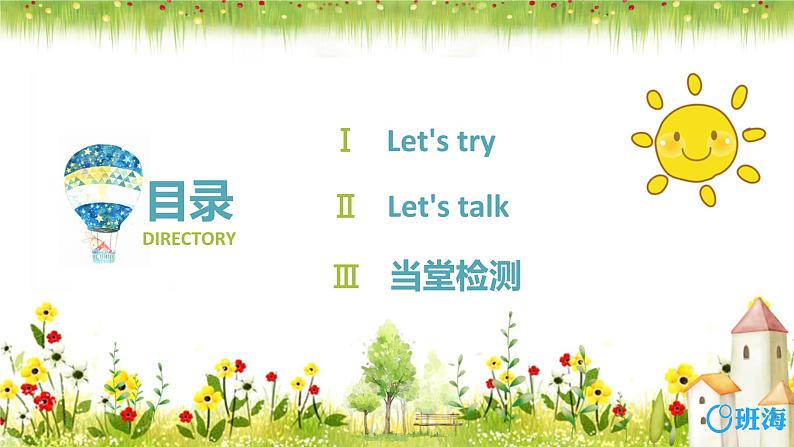 目录
DIRECTORY

Ⅰ Let's try

Ⅱ Let's talk

Ⅲ 当堂检测

班海